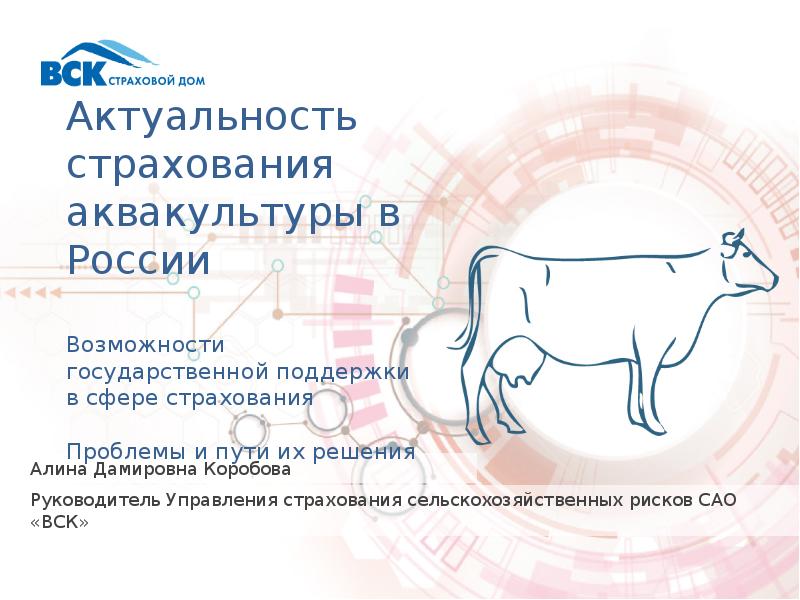 ВСК СТРАХОВОЙ ДОМ

Актуальность страхования аквакультуры в России

Возможности государственной поддержки в сфере страхования

Проблемы и пути их решения

Алина Дамировна Коробова

Руководитель Управления страхования сельскохозяйственных рисков САО «ВСК»